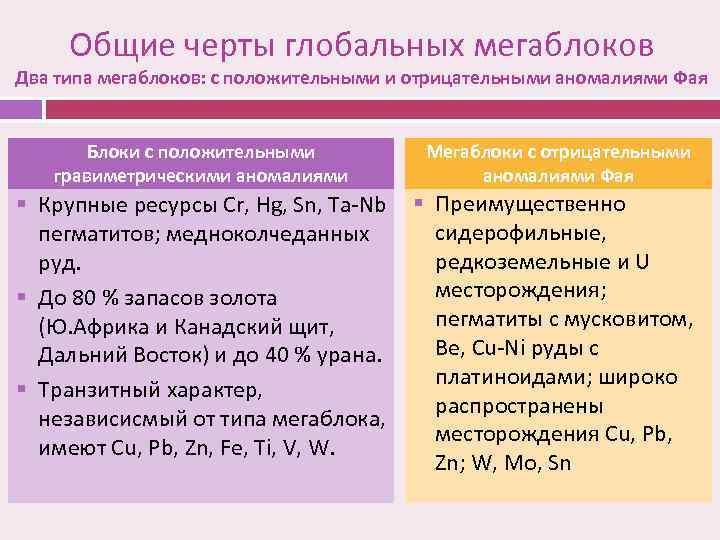 Общие черты глобальных мегаблоков
Два типа мегаблоков: с положительными и отрицательными аномалиями Фая

Блоки с положительными гравиметрическими аномалиями

Крупные ресурсы Cr, Hg, Sn, Ta-Nb пегматитов; медноколчеданных руд.

До 80 % запасов золота (Ю.Африка и Канадский щит, Дальний Восток) и до 40 % урана.

Транзитный характер, независисмый от типа мегаблока, имеют Cu, Pb, Zn, Fe, Ti, V, W.

Мегаблоки с отрицательными аномалиями Фая

Преимущественно сидерофильные, редкоземельные и U месторождения; пегматиты с мусковитом, Be, Cu-Ni руды с платиноидами; широко распространены месторождения Cu, Pb, Zn; W, Mo, Sn